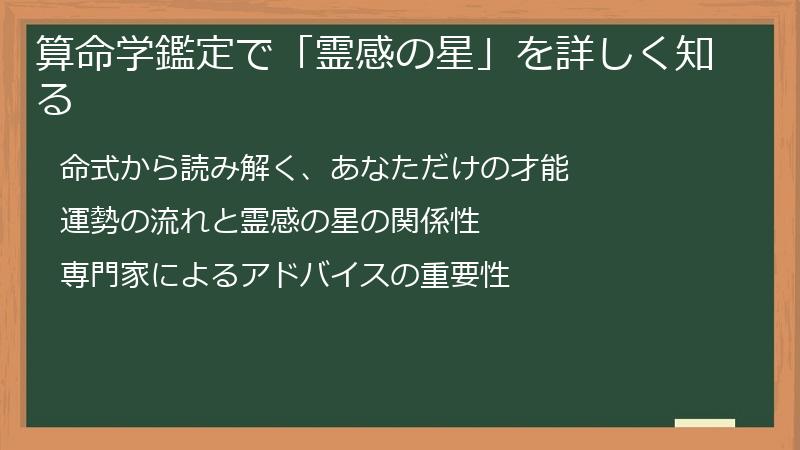 算命学鑑定で「霊感の星」を詳しく知る

命式から読み解く、あなただけの才能

運勢の流れと霊感の星の関係性

専門家によるアドバイスの重要性